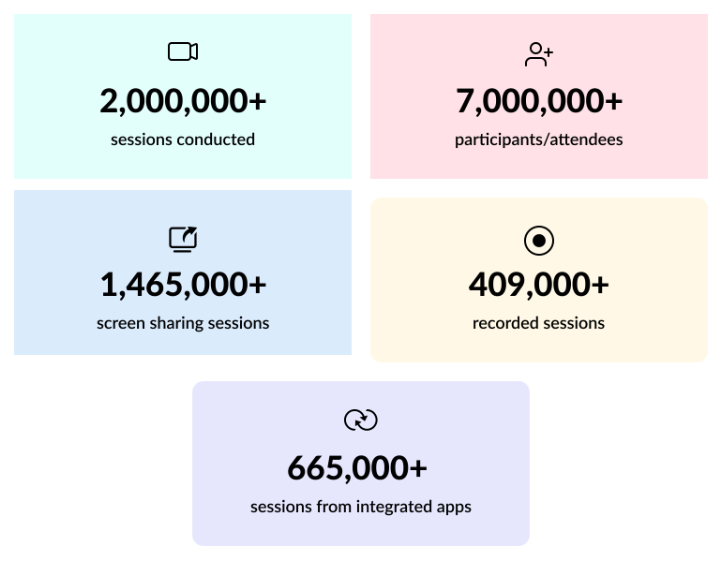 2,000,000+
sessions conducted

7,000,000+
participants/attendees

1,465,000+
screen sharing sessions

409,000+
recorded sessions

665,000+
sessions from integrated apps